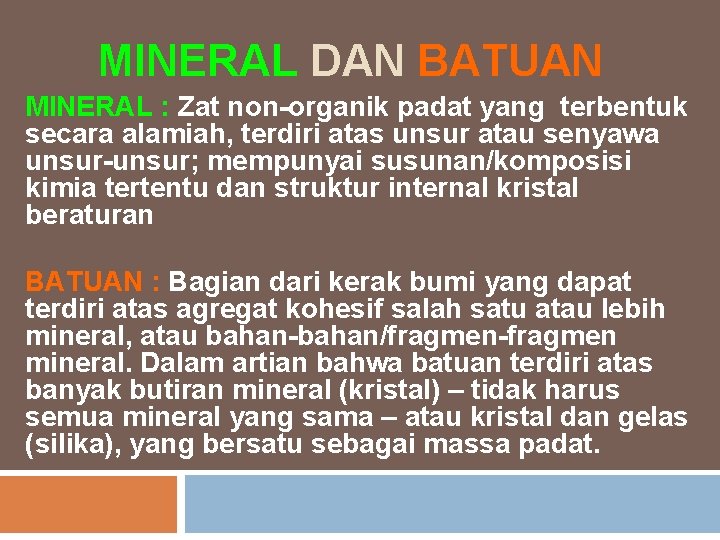 MINERAL DAN BATUAN

MINERAL : Zat non-organik padat yang terbentuk secara alamiah, terdiri atas unsur atau senyawa unsur-unsur; mempunyai susunan/komposisi kimia tertentu dan struktur internal kristal beraturan

BATUAN : Bagian dari kerak bumi yang dapat terdiri atas agregat kohesif salah satu atau lebih mineral, atau bahan-bahan/fragmen-fragmen mineral. Dalam artian bahwa batuan terdiri atas banyak butiran mineral (kristal) – tidak harus semua mineral yang sama – atau kristal dan gelas (silika), yang bersatu sebagai massa padat.